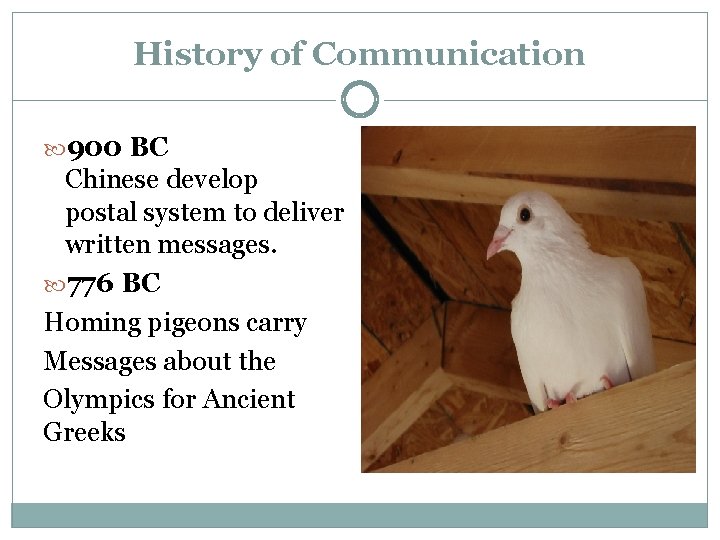 History of Communication

900 BC
Chinese develop postal system to deliver written messages.

776 BC
Homing pigeons carry
Messages about the
Olympics for Ancient
Greeks